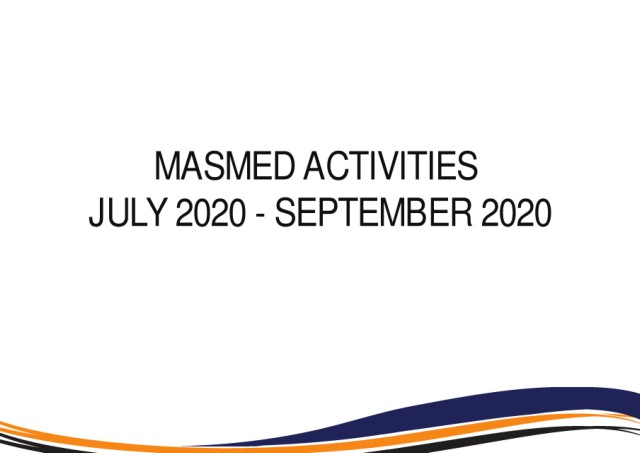 MASMED ACTIVITIES
JULY 2020 - SEPTEMBER 2020